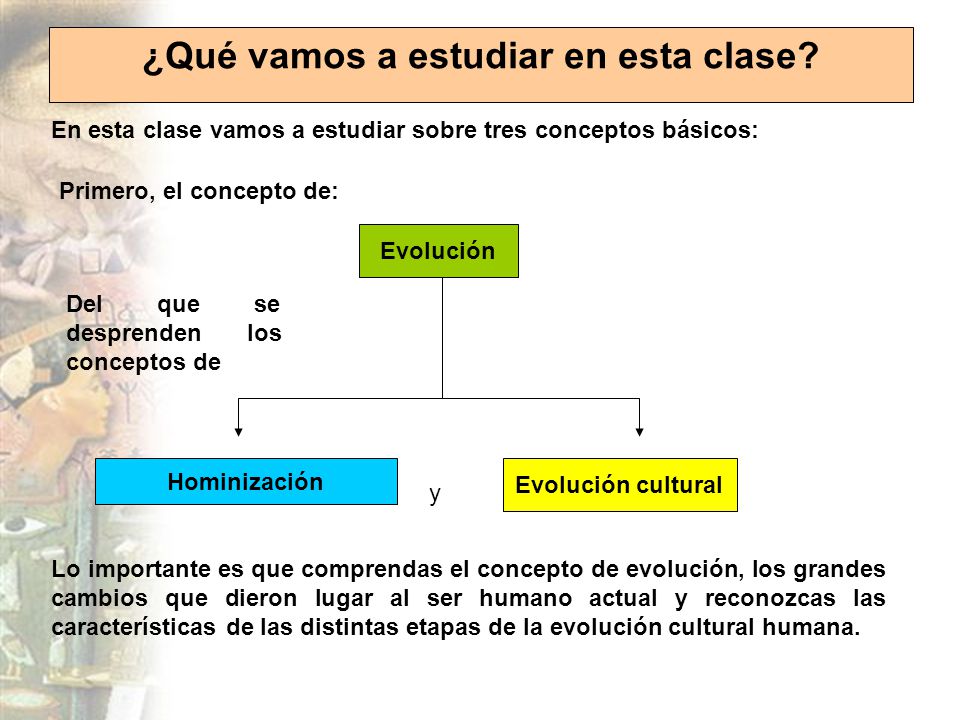 ¿Qué vamos a estudiar en esta clase?

En esta clase vamos a estudiar sobre tres conceptos básicos:

Primero, el concepto de:

Evolución

Del que se desprenden los conceptos de

Hominización

y

Evolución cultural

Lo importante es que comprendas el concepto de evolución, los grandes cambios que dieron lugar al ser humano actual y reconozcas las características de las distintas etapas de la evolución cultural humana.